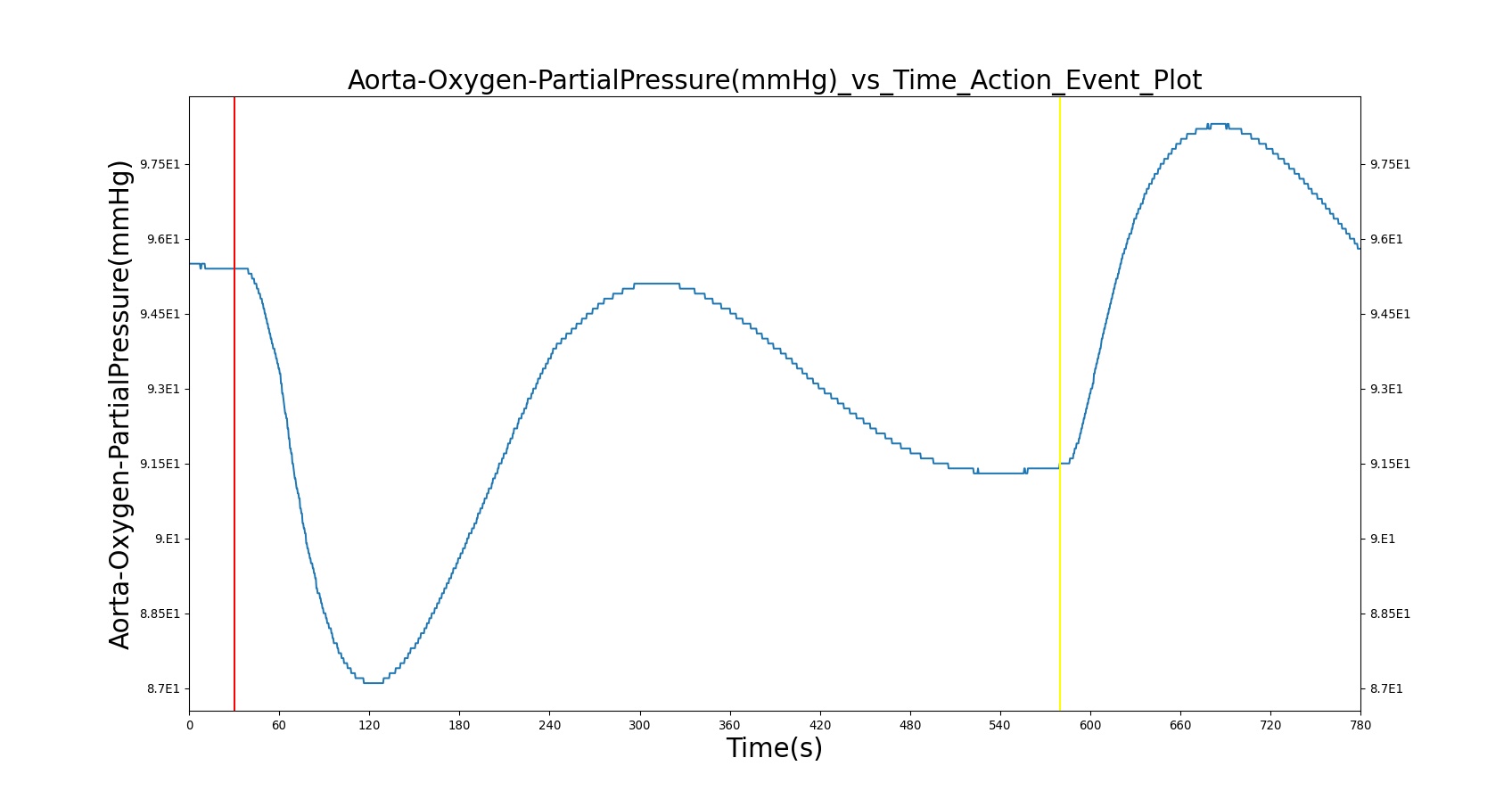 Aorta-Oxygen-PartialPressure(mmHg)_vs_Time_Action_Event_Plot

Aorta-Oxygen-PartialPressure(mmHg)

9.75E1
9.6E1
9.45E1
9.3E1
9.15E1
9.E1
8.85E1
8.7E1

9.75E1
9.6E1
9.45E1
9.3E1
9.15E1
9.E1
8.85E1
8.7E1

0 60 120 180 240 300 360 420 480 540 600 660 720 780

Time(s)